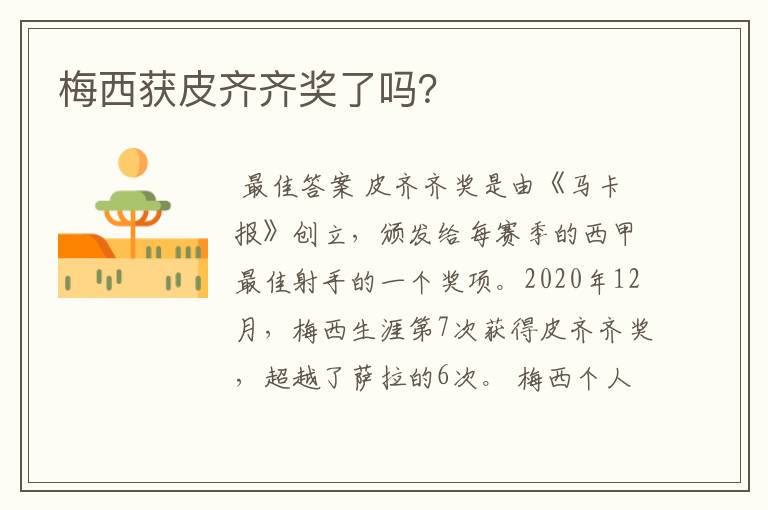 梅西获皮齐齐奖了吗?

最佳答案 皮齐齐奖是由《马卡报》创立，颁发给每赛季的西甲最佳射手的一个奖项。2020年12月，梅西生涯第7次获得皮齐齐奖，超越了萨拉的6次。 梅西个人